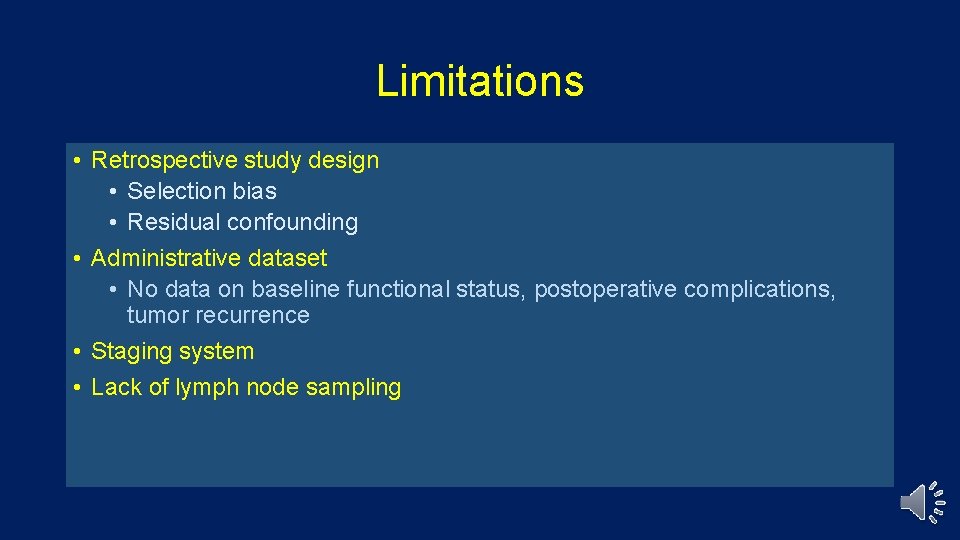 Limitations

• Retrospective study design
  • Selection bias
  • Residual confounding
• Administrative dataset
  • No data on baseline functional status, postoperative complications, tumor recurrence
• Staging system
• Lack of lymph node sampling